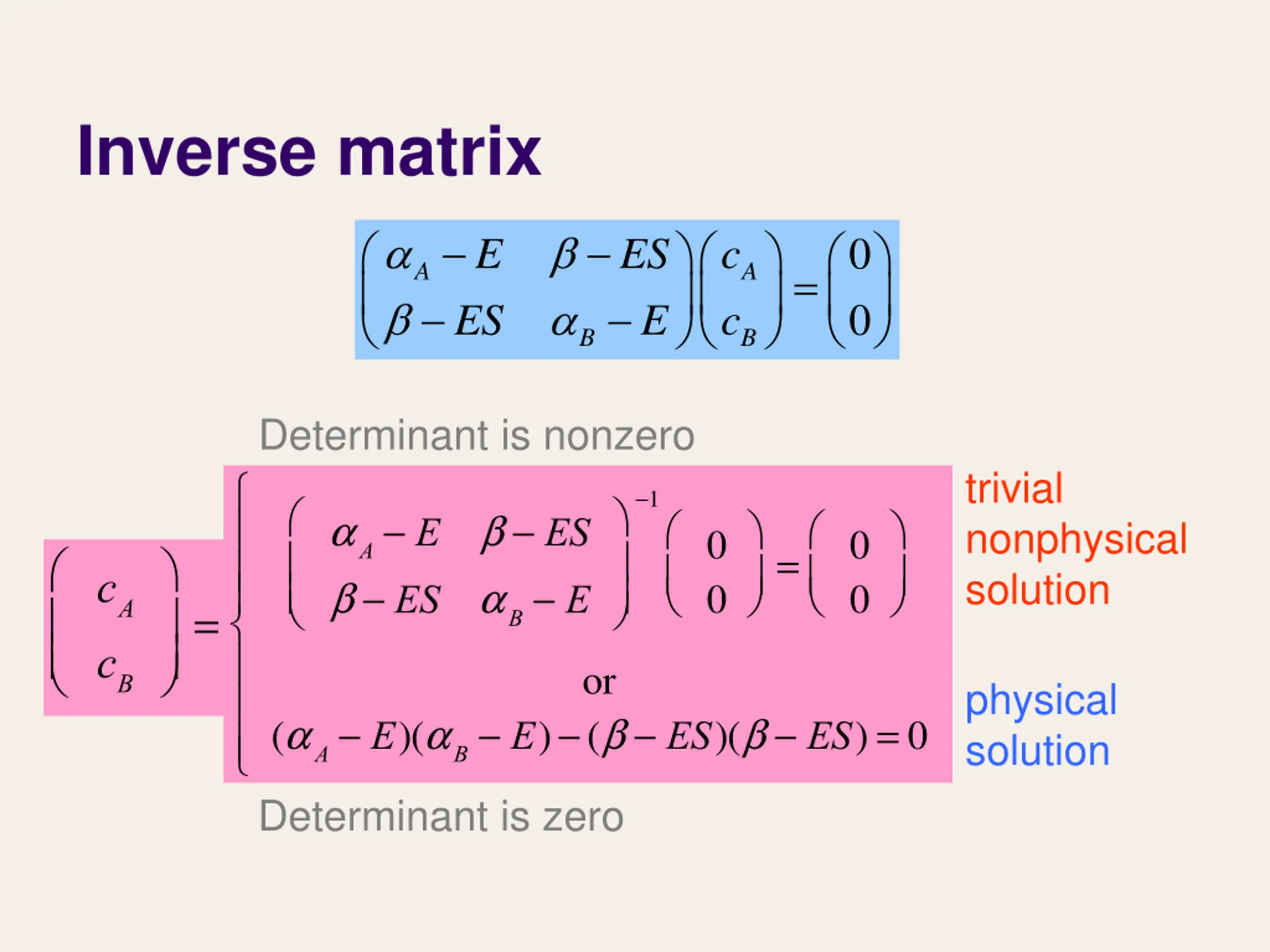 Inverse matrix

$\begin{pmatrix} \alpha_A - E & \beta - ES \\ \beta - ES & \alpha_B - E \end{pmatrix} \begin{pmatrix} c_A \\ c_B \end{pmatrix} = \begin{pmatrix} 0 \\ 0 \end{pmatrix}$

Determinant is nonzero

$\begin{pmatrix} c_A \\ c_B \end{pmatrix} = \begin{cases} \begin{pmatrix} \alpha_A - E & \beta - ES \\ \beta - ES & \alpha_B - E \end{pmatrix}^{-1} \begin{pmatrix} 0 \\ 0 \end{pmatrix} = \begin{pmatrix} 0 \\ 0 \end{pmatrix} \\ \text{or} \\ (\alpha_A - E)(\alpha_B - E) - (\beta - ES)(\beta - ES) = 0 \end{cases}$

trivial nonphysical solution

physical solution

Determinant is zero